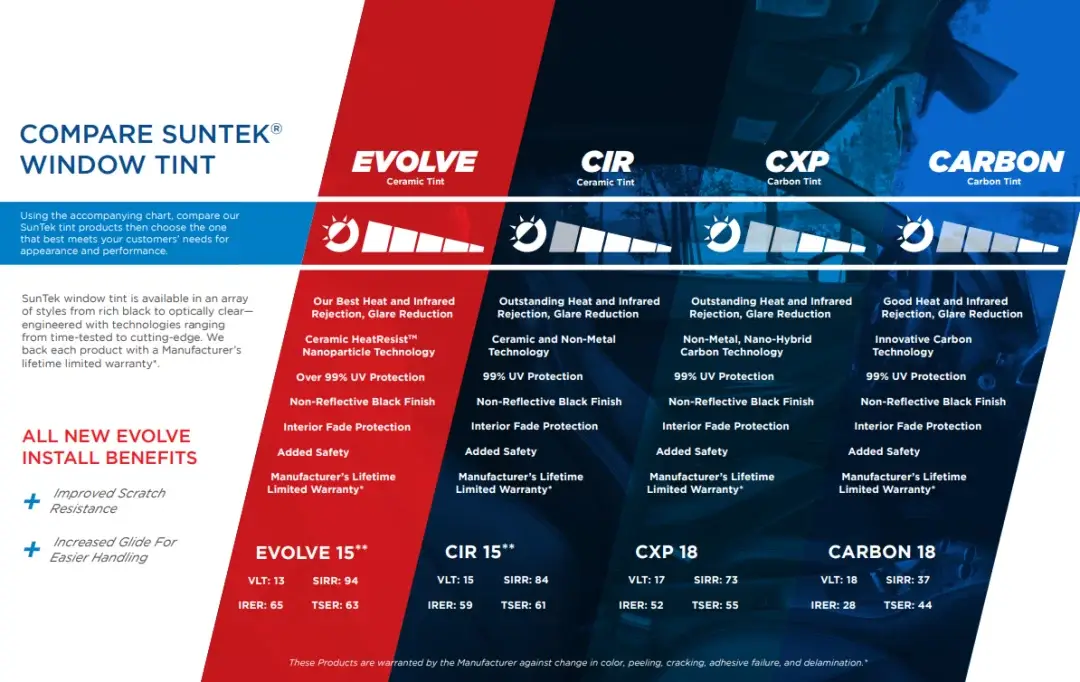 COMPARE SUNTEK®
WINDOW TINT

Using the accompanying chart, compare our SunTek tint products then choose the one that best meets your customers' needs for appearance and performance.

SunTek window tint is available in an array of styles from rich black to optically clear—engineered with technologies ranging from time-tested to cutting-edge. We back each product with a Manufacturer's lifetime limited warranty*.

ALL NEW EVOLVE INSTALL BENEFITS

+ Improved Scratch Resistance

+ Increased Glide For Easier Handling

EVOLVE
Ceramic Tint

Our Best Heat and Infrared Rejection, Glare Reduction

Ceramic HeatResist™ Nanoparticle Technology

Over 99% UV Protection

Non-Reflective Black Finish

Interior Fade Protection

Added Safety

Manufacturer's Lifetime Limited Warranty*

EVOLVE 15**

VLT: 13 SIRR: 94

IRER: 65 TSER: 63

CIR
Ceramic Tint

Outstanding Heat and Infrared Rejection, Glare Reduction

Ceramic and Non-Metal Technology

99% UV Protection

Non-Reflective Black Finish

Interior Fade Protection

Added Safety

Manufacturer's Lifetime Limited Warranty*

CIR 15**

VLT: 15 SIRR: 84

IRER: 59 TSER: 61

CXP
Carbon Tint

Outstanding Heat and Infrared Rejection, Glare Reduction

Non-Metal, Nano-Hybrid Carbon Technology

99% UV Protection

Non-Reflective Black Finish

Interior Fade Protection

Added Safety

Manufacturer's Lifetime Limited Warranty*

CXP 18

VLT: 17 SIRR: 73

IRER: 52 TSER: 55

CARBON
Carbon Tint

Good Heat and Infrared Rejection, Glare Reduction

Innovative Carbon Technology

99% UV Protection

Non-Reflective Black Finish

Interior Fade Protection

Added Safety

Manufacturer's Lifetime Limited Warranty*

CARBON 18

VLT: 18 SIRR: 37

IRER: 28 TSER: 44

These Products are warranted by the Manufacturer against change in color, peeling, cracking, adhesive failure, and delamination.*